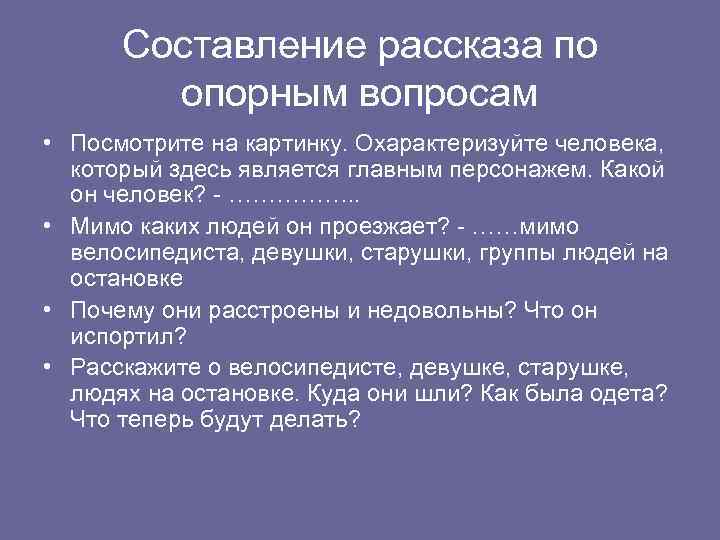 Составление рассказа по опорным вопросам

• Посмотрите на картинку. Охарактеризуйте человека, который здесь является главным персонажем. Какой он человек? - ……………...
• Мимо каких людей он проезжает? - ……мимо велосипедиста, девушки, старушки, группы людей на остановке
• Почему они расстроены и недовольны? Что он испортил?
• Расскажите о велосипедисте, девушке, старушке, людях на остановке. Куда они шли? Как была одета? Что теперь будут делать?